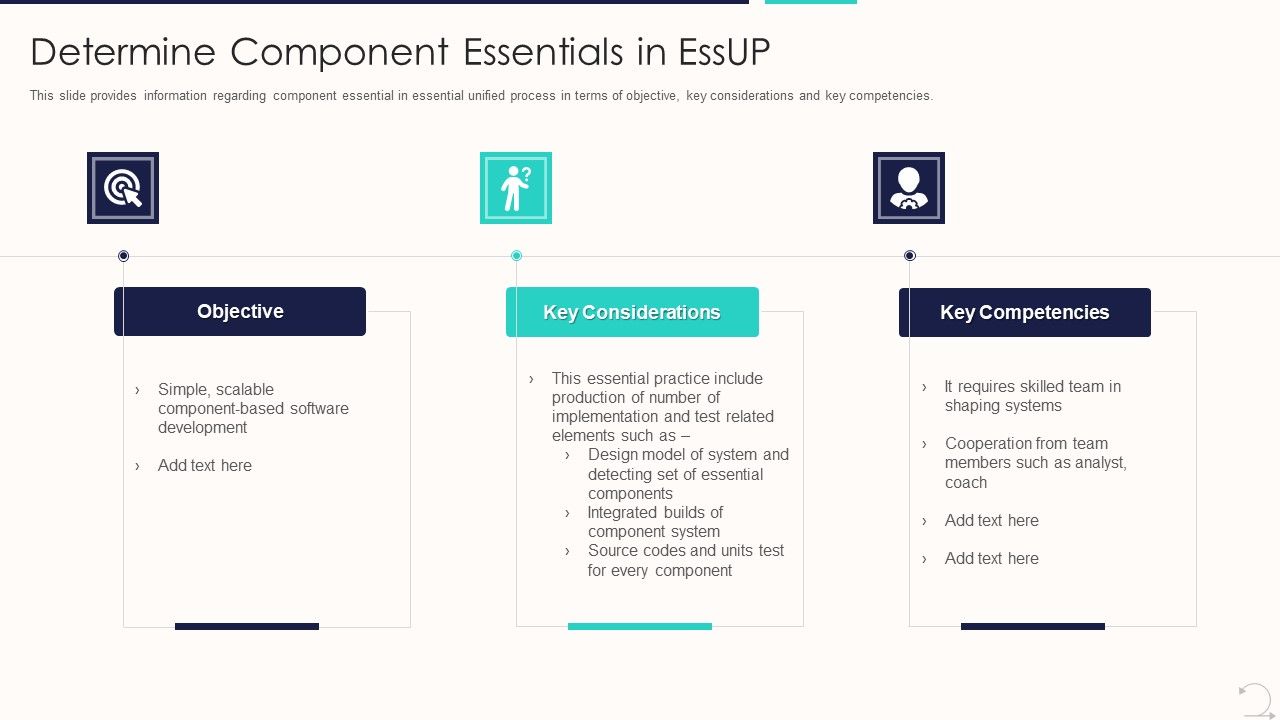 Determine Component Essentials in EssUP

This slide provides information regarding component essential in essential unified process in terms of objective, key considerations and key competencies.

Objective

› Simple, scalable component-based software development

› Add text here

Key Considerations

› This essential practice include production of number of implementation and test related elements such as –
› Design model of system and detecting set of essential components
› Integrated builds of component system
› Source codes and units test for every component

Key Competencies

› It requires skilled team in shaping systems

› Cooperation from team members such as analyst, coach

› Add text here

› Add text here